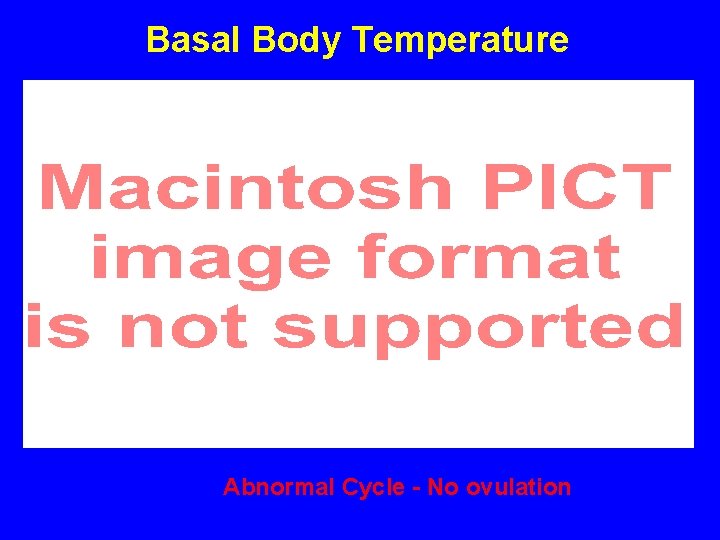 Basal Body Temperature

Macintosh PICT image format is not supported

Abnormal Cycle - No ovulation